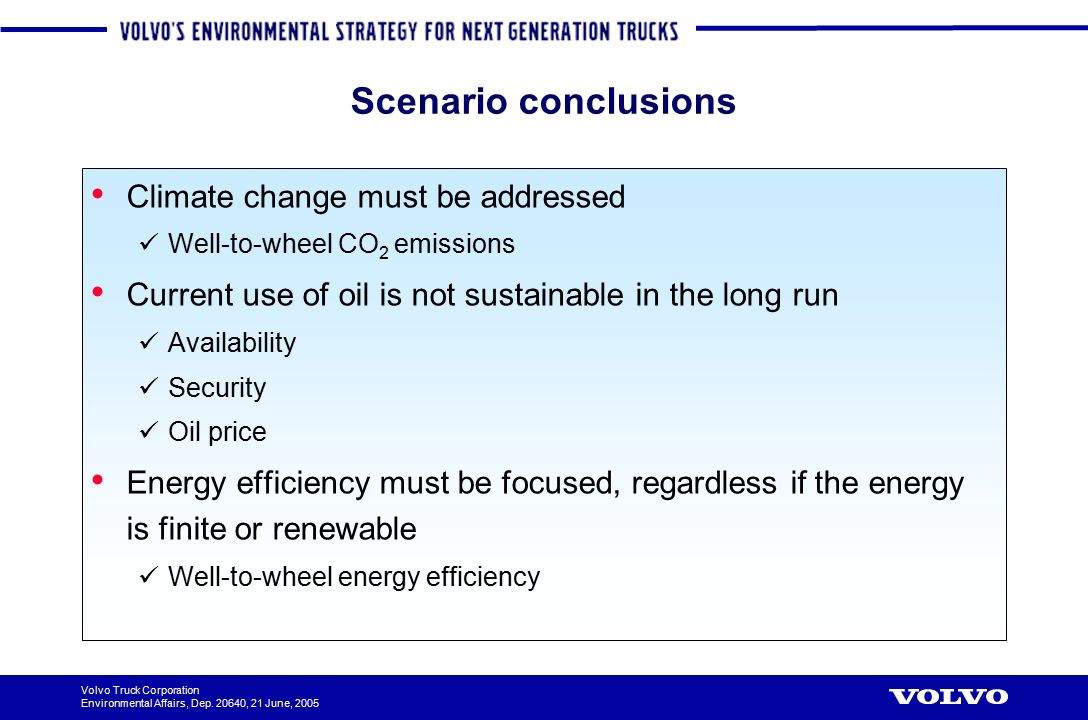 VOLVO'S ENVIRONMENTAL STRATEGY FOR NEXT GENERATION TRUCKS

Scenario conclusions

• Climate change must be addressed
 ✓ Well-to-wheel $CO_2$ emissions
• Current use of oil is not sustainable in the long run
 ✓ Availability
 ✓ Security
 ✓ Oil price
• Energy efficiency must be focused, regardless if the energy is finite or renewable
 ✓ Well-to-wheel energy efficiency

Volvo Truck Corporation
Environmental Affairs, Dep. 20640, 21 June, 2005

VOLVO